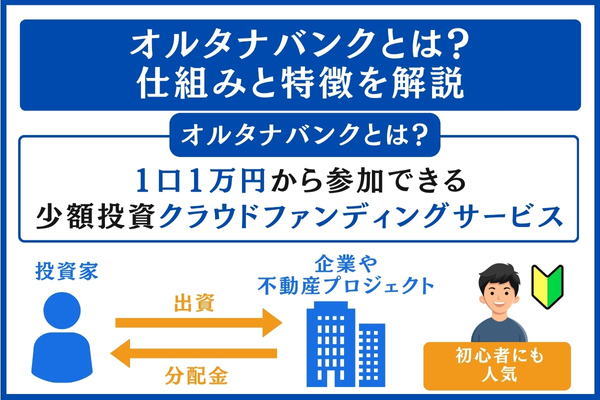 オルタナバンクとは?
仕組みと特徴を解説

オルタナバンクとは?

1口1万円から参加できる
少額投資クラウドファンディングサービス

投資家

出資

分配金

企業や
不動産プロジェクト

初心者にも
人気